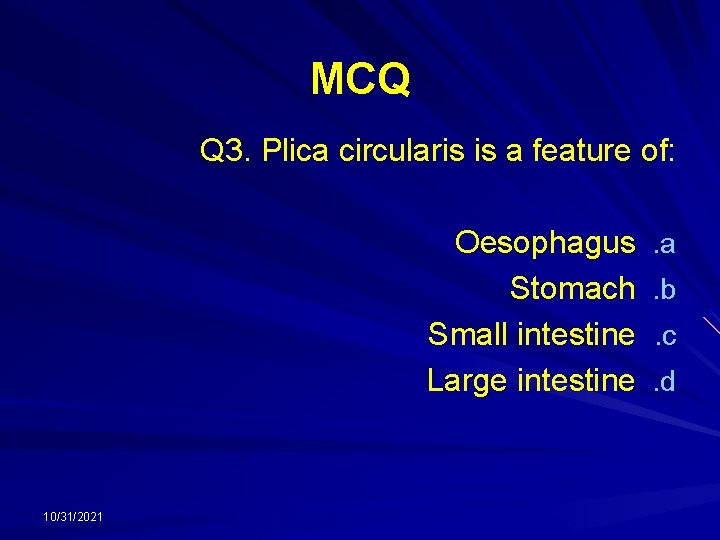 MCQ

Q3. Plica circularis is a feature of:

Oesophagus .a
Stomach .b
Small intestine .c
Large intestine .d

10/31/2021